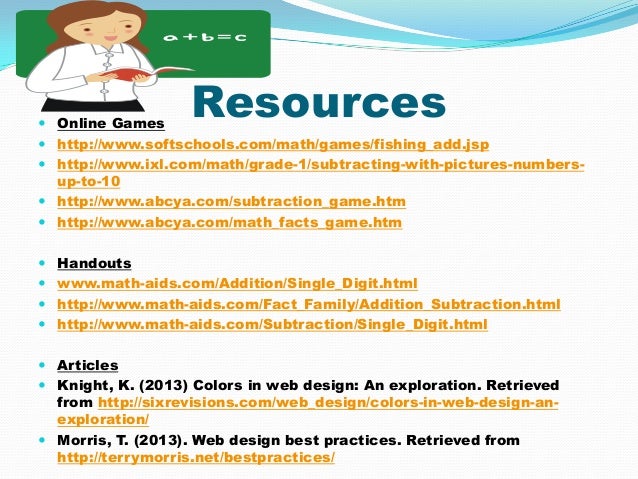 a+b=c

Resources

- Online Games
- http://www.softschools.com/math/games/fishing_add.jsp
- http://www.ixl.com/math/grade-1/subtracting-with-pictures-numbers-up-to-10
- http://www.abcya.com/subtraction_game.htm
- http://www.abcya.com/math_facts_game.htm

- Handouts
- www.math-aids.com/Addition/Single_Digit.html
- http://www.math-aids.com/Fact_Family/Addition_Subtraction.html
- http://www.math-aids.com/Subtraction/Single_Digit.html

- Articles
- Knight, K. (2013) Colors in web design: An exploration. Retrieved from http://sixrevisions.com/web_design/colors-in-web-design-an-exploration/
- Morris, T. (2013). Web design best practices. Retrieved from http://terrymorris.net/bestpractices/